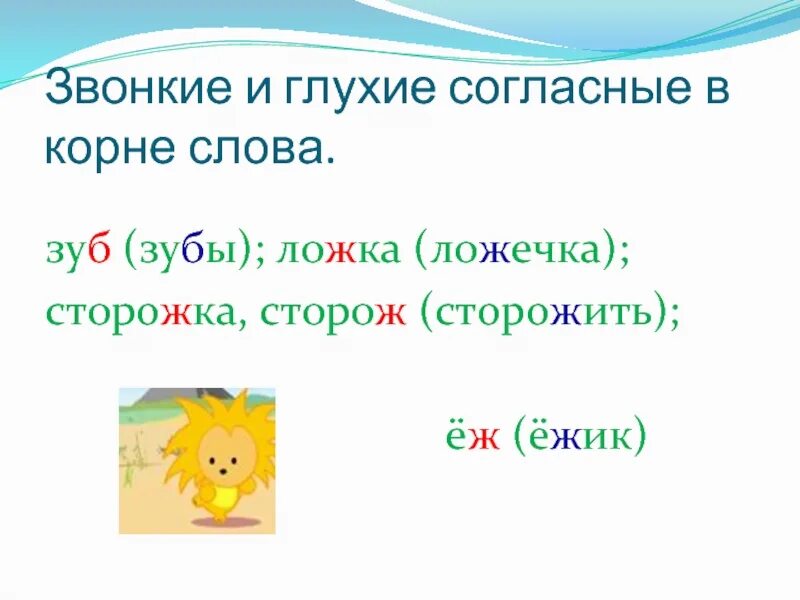 Звонкие и глухие согласные в корне слова.

зуб (зубы); ложка (ложечка);
сторожка, сторож (сторожить);

ёж (ёжик)